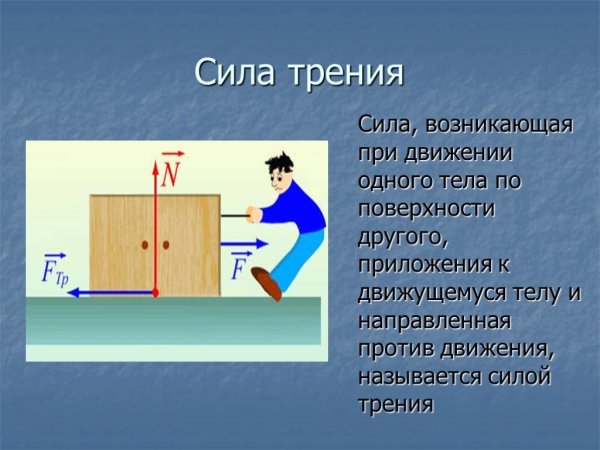 Сила трения

$\vec{N}$

$\vec{F}_{Тр}$

$\vec{F}$

Сила, возникающая при движении одного тела по поверхности другого, приложения к движущемуся телу и направленная против движения, называется силой трения